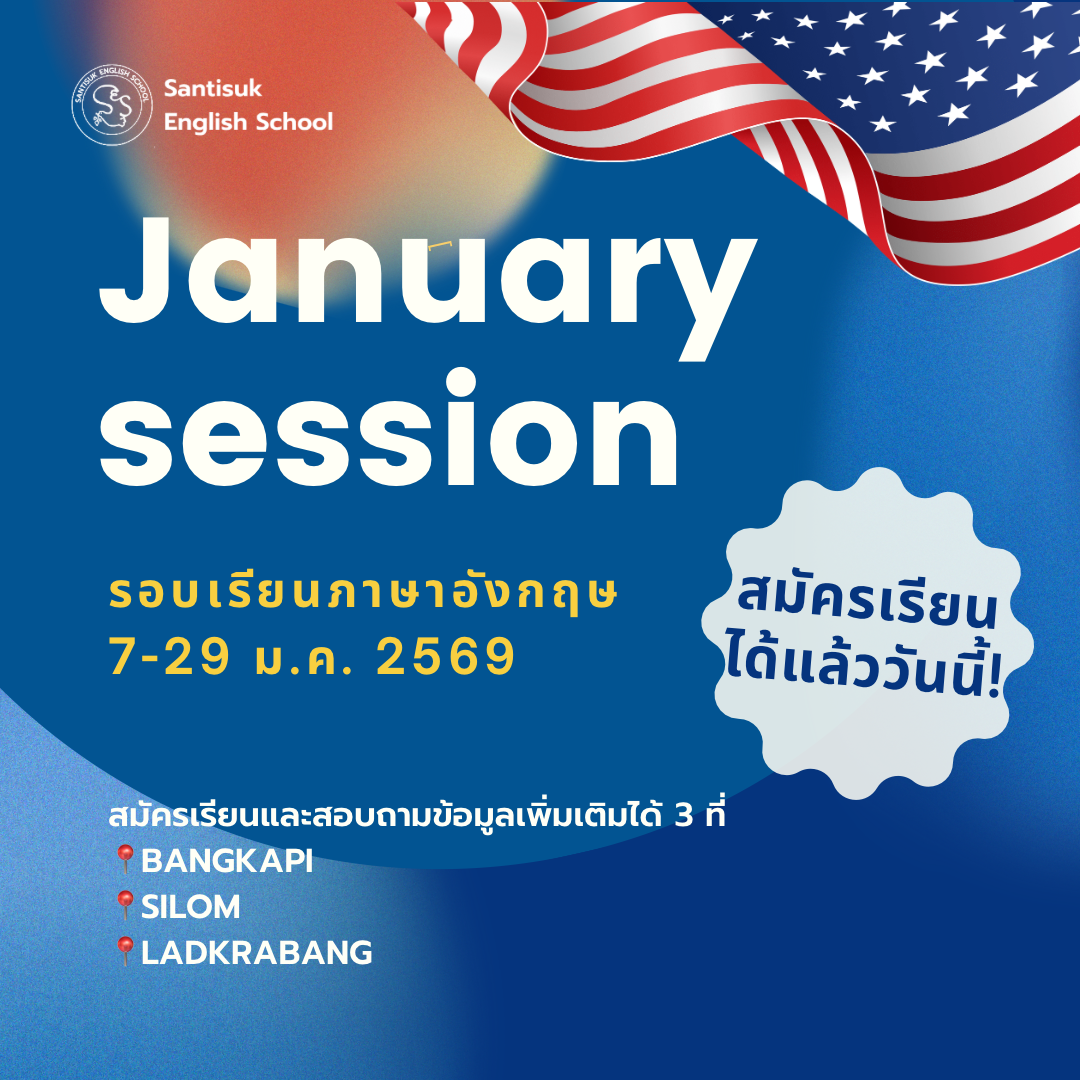 SANTISUK ENGLISH SCHOOL

Santisuk English School

January session

รอบเรียนภาษาอังกฤษ
7-29 ม.ค. 2569

สมัครเรียนได้แล้ววันนี้!

สมัครเรียนและสอบถามข้อมูลเพิ่มเติมได้ 3 ที่
📍BANGKAPI
📍SILOM
📍LADKRABANG